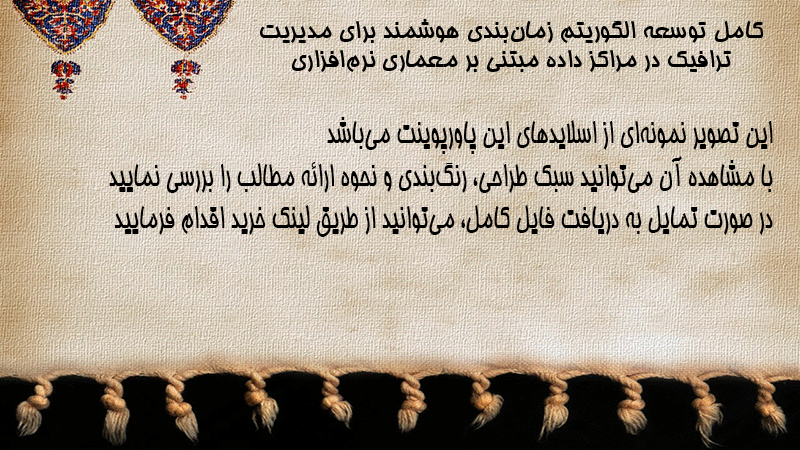 کامل توسعه الگوریتم زمان‌بندی هوشمند برای مدیریت ترافیک در مراکز داده مبتنی بر معماری نرم‌افزاری

این تصویر نمونه‌ای از اسلایدهای این پاورپوینت می‌باشد
با مشاهده آن می‌توانید سبک طراحی، رنگ‌بندی و نحوه ارائه مطالب را بررسی نمایید
در صورت تمایل به دریافت فایل کامل، می‌توانید از طریق لینک خرید اقدام فرمایید